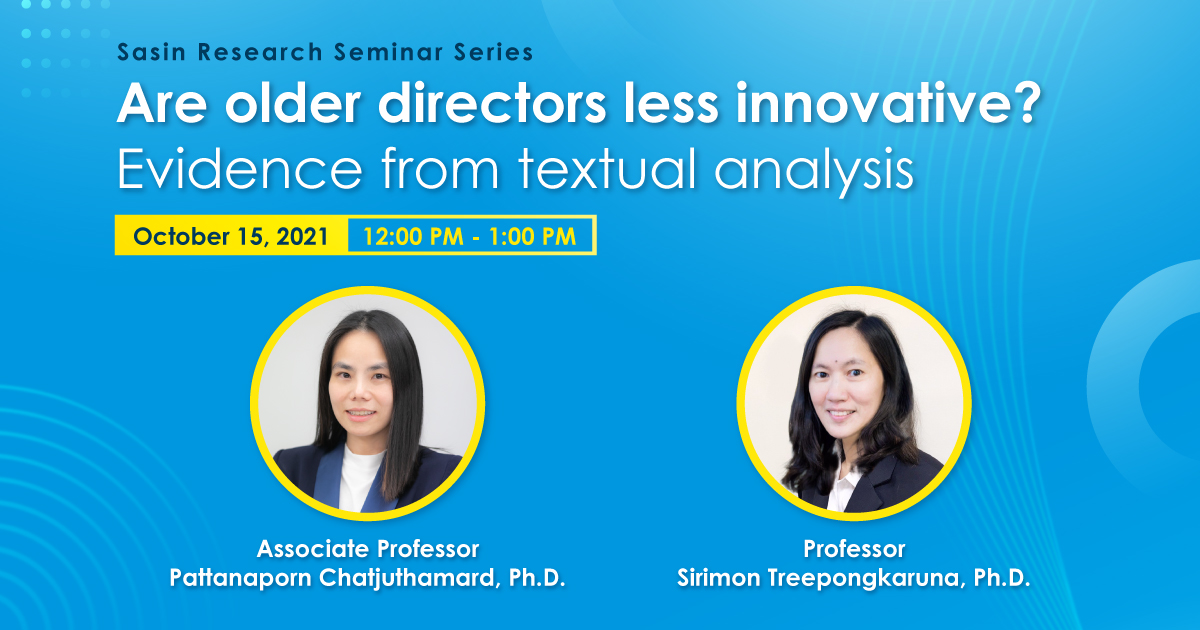 Sasin Research Seminar Series

Are older directors less innovative?
Evidence from textual analysis

October 15, 2021 12:00 PM - 1:00 PM

Associate Professor
Pattanaporn Chatjuthamard, Ph.D.

Professor
Sirimon Treepongkaruna, Ph.D.